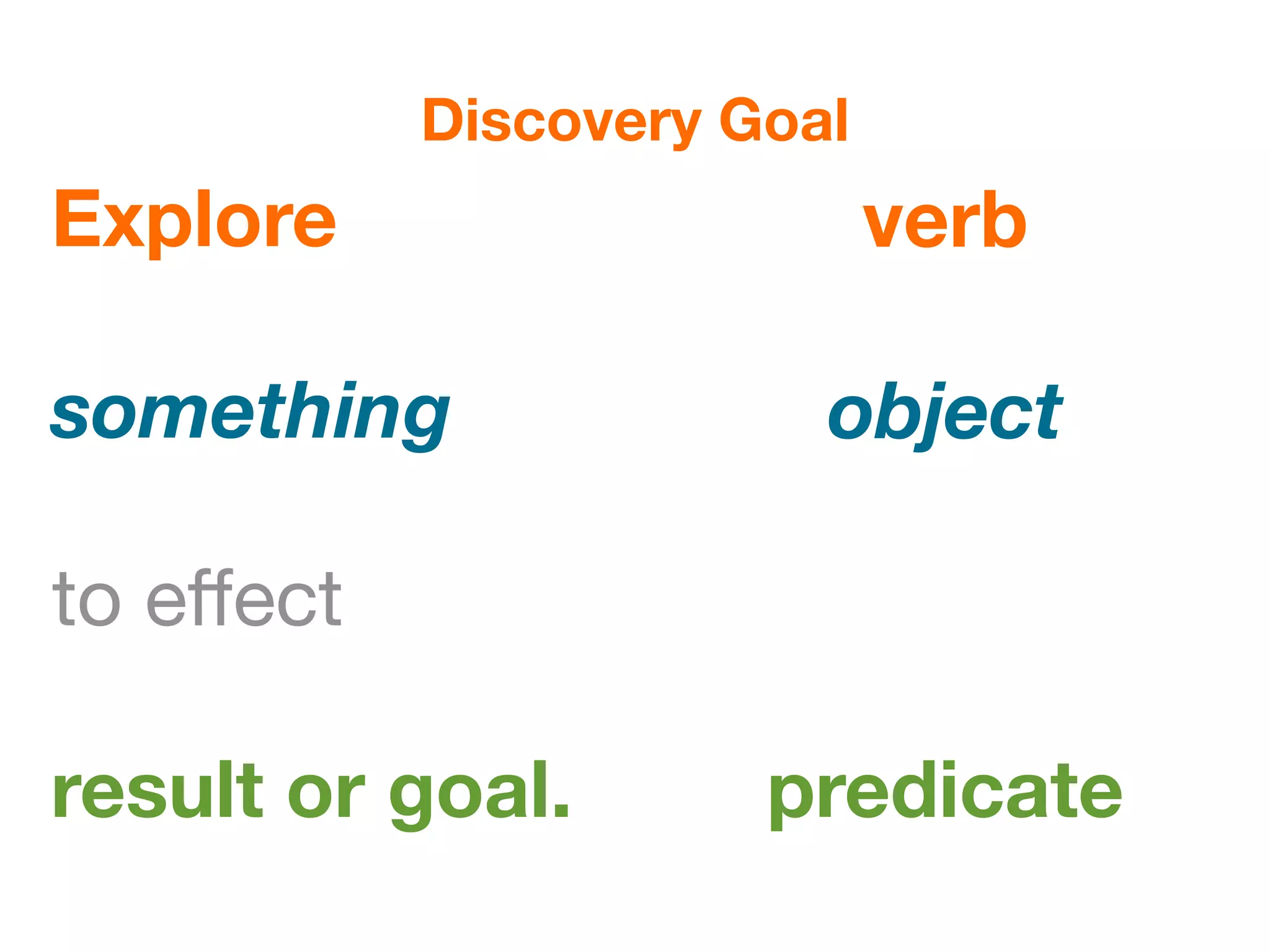 Discovery Goal

Explore verb

something object

to effect

result or goal. predicate